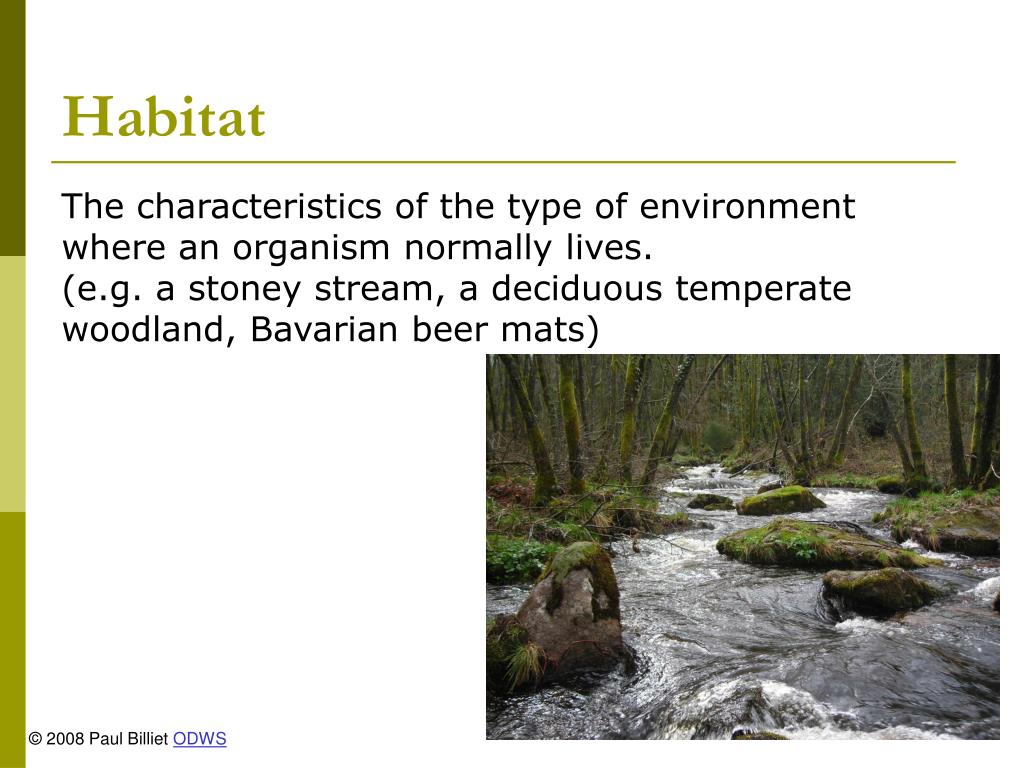 Habitat

The characteristics of the type of environment where an organism normally lives.
(e.g. a stoney stream, a deciduous temperate woodland, Bavarian beer mats)

© 2008 Paul Billiet ODWS